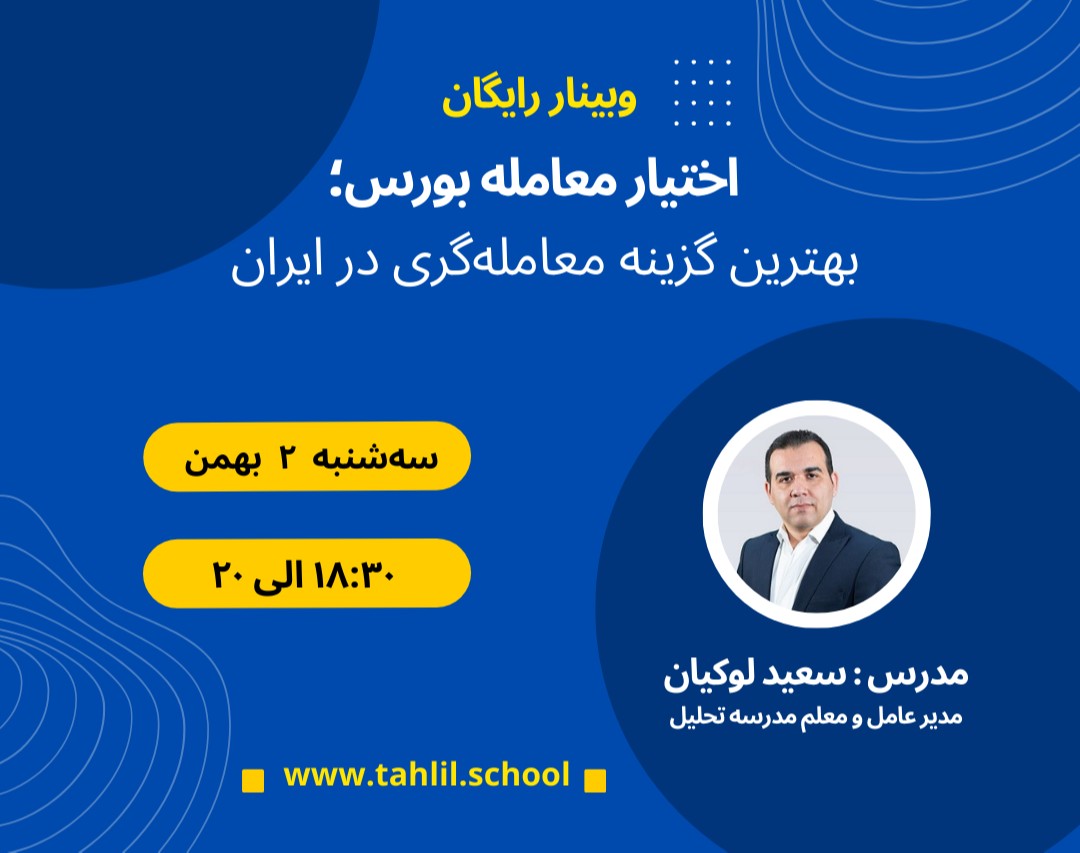 وبینار رایگان

اختیار معامله بورس؛
بهترین گزینه معامله‌گری در ایران

سه‌شنبه ۲ بهمن

۱۸:۳۰ الی ۲۰

مدرس : سعید لوکیان
مدیر عامل و معلم مدرسه تحلیل

www.tahlil.school